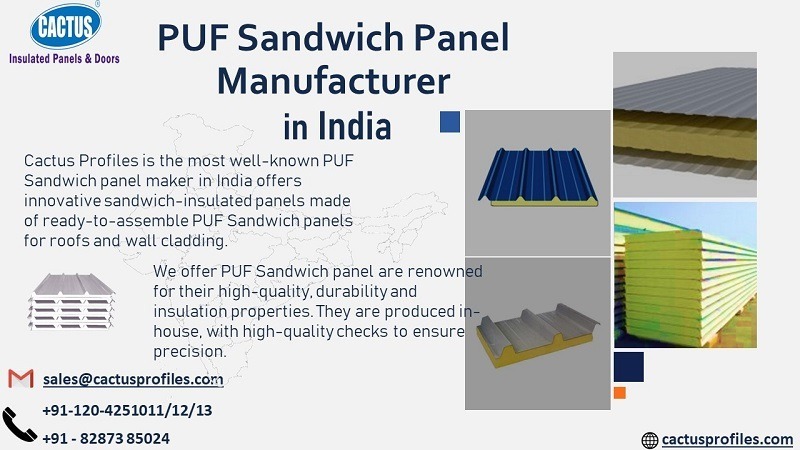 CACTUS
Insulated Panels & Doors

PUF Sandwich Panel Manufacturer in India

Cactus Profiles is the most well-known PUF Sandwich panel maker in India offers innovative sandwich-insulated panels made of ready-to-assemble PUF Sandwich panels for roofs and wall cladding.

We offer PUF Sandwich panel are renowned for their high-quality, durability and insulation properties. They are produced in-house, with high-quality checks to ensure precision.

sales@cactusprofiles.com

+91-120-4251011/12/13

+91 - 82873 85024

cactusprofiles.com